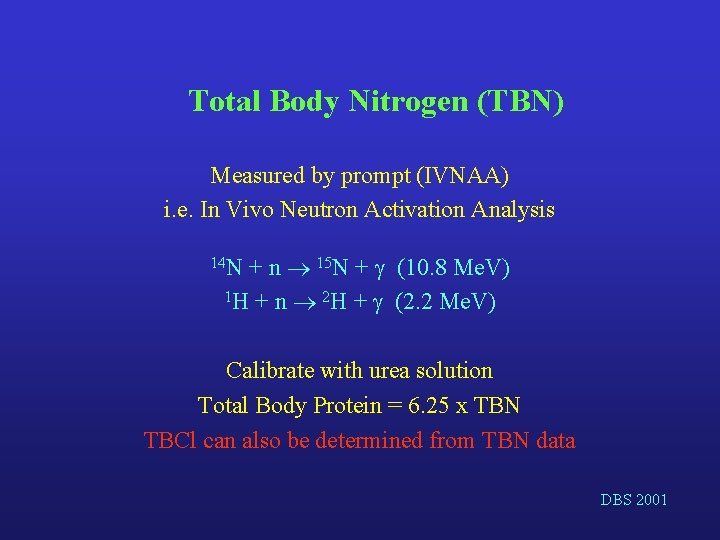 Total Body Nitrogen (TBN)

Measured by prompt (IVNAA)
i.e. In Vivo Neutron Activation Analysis

$^{14}N + n \rightarrow {}^{15}N + \gamma$ (10.8 MeV)
$^{1}H + n \rightarrow {}^{2}H + \gamma$ (2.2 MeV)

Calibrate with urea solution
Total Body Protein = 6.25 x TBN
TBCl can also be determined from TBN data

DBS 2001